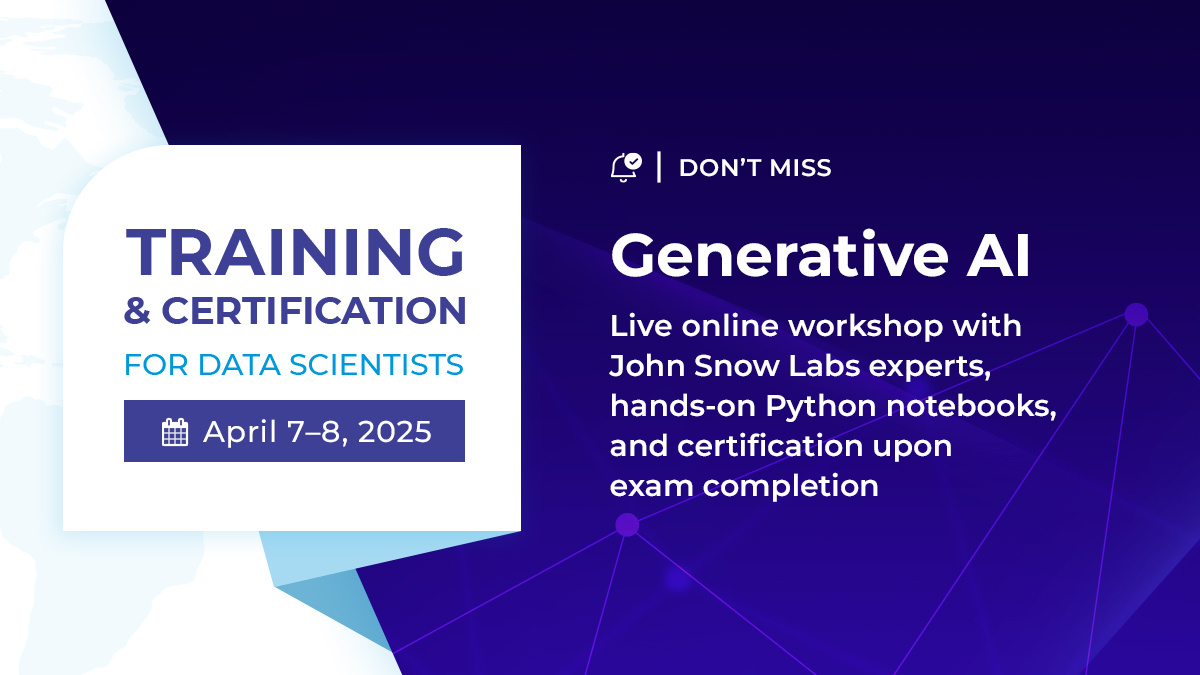 TRAINING
& CERTIFICATION
FOR DATA SCIENTISTS

April 7–8, 2025

| DON'T MISS

Generative AI

Live online workshop with John Snow Labs experts, hands-on Python notebooks, and certification upon exam completion